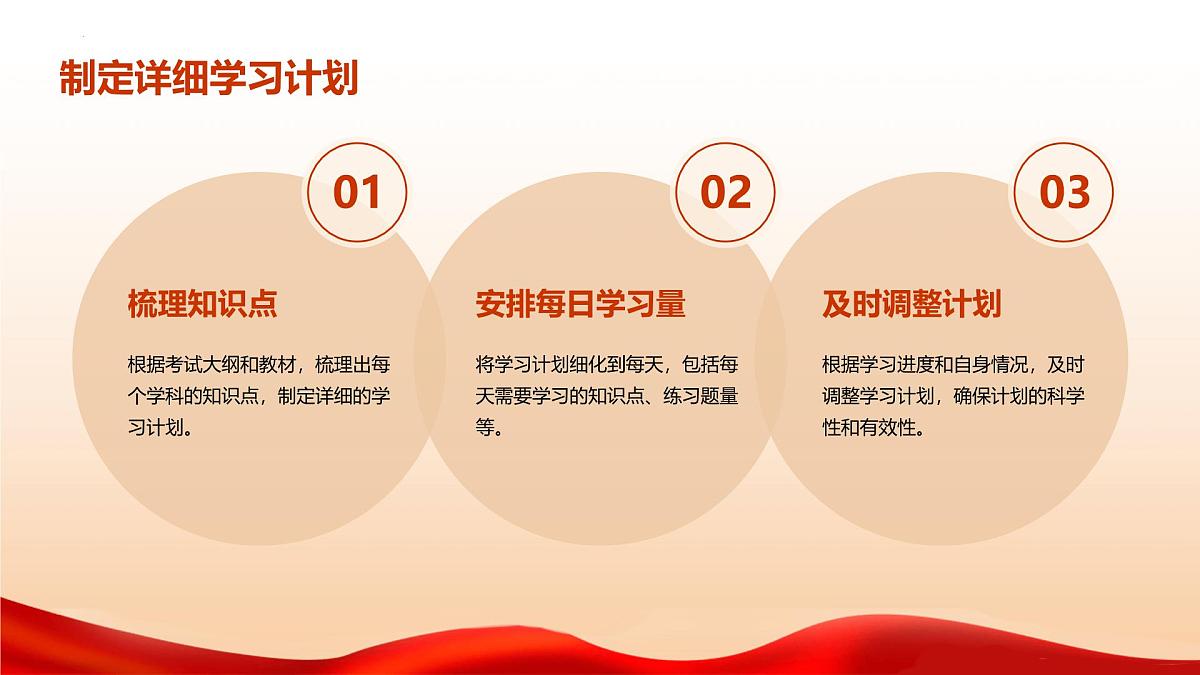 制定详细学习计划

01

梳理知识点

根据考试大纲和教材，梳理出每个学科的知识点，制定详细的学习计划。

02

安排每日学习量

将学习计划细化到每天，包括每天需要学习的知识点、练习题量等。

03

及时调整计划

根据学习进度和自身情况，及时调整学习计划，确保计划的科学性和有效性。